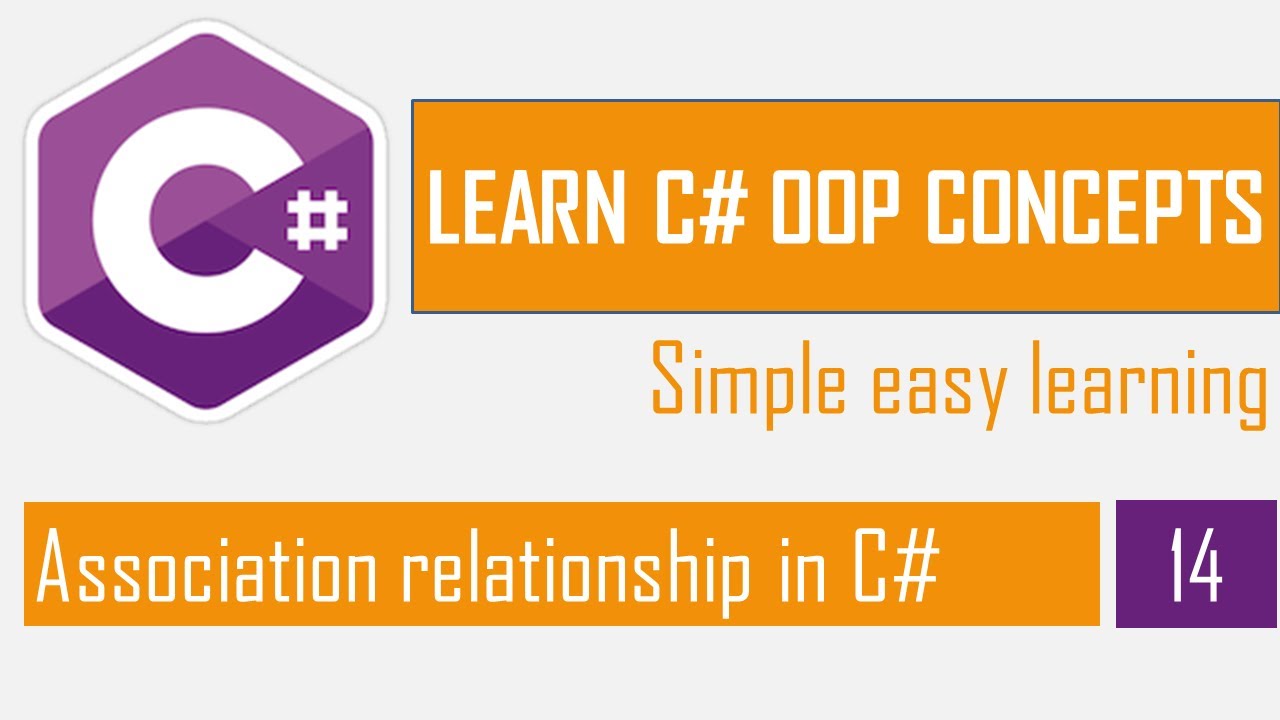 C#

LEARN C# OOP CONCEPTS

Simple easy learning

Association relationship in C#

14